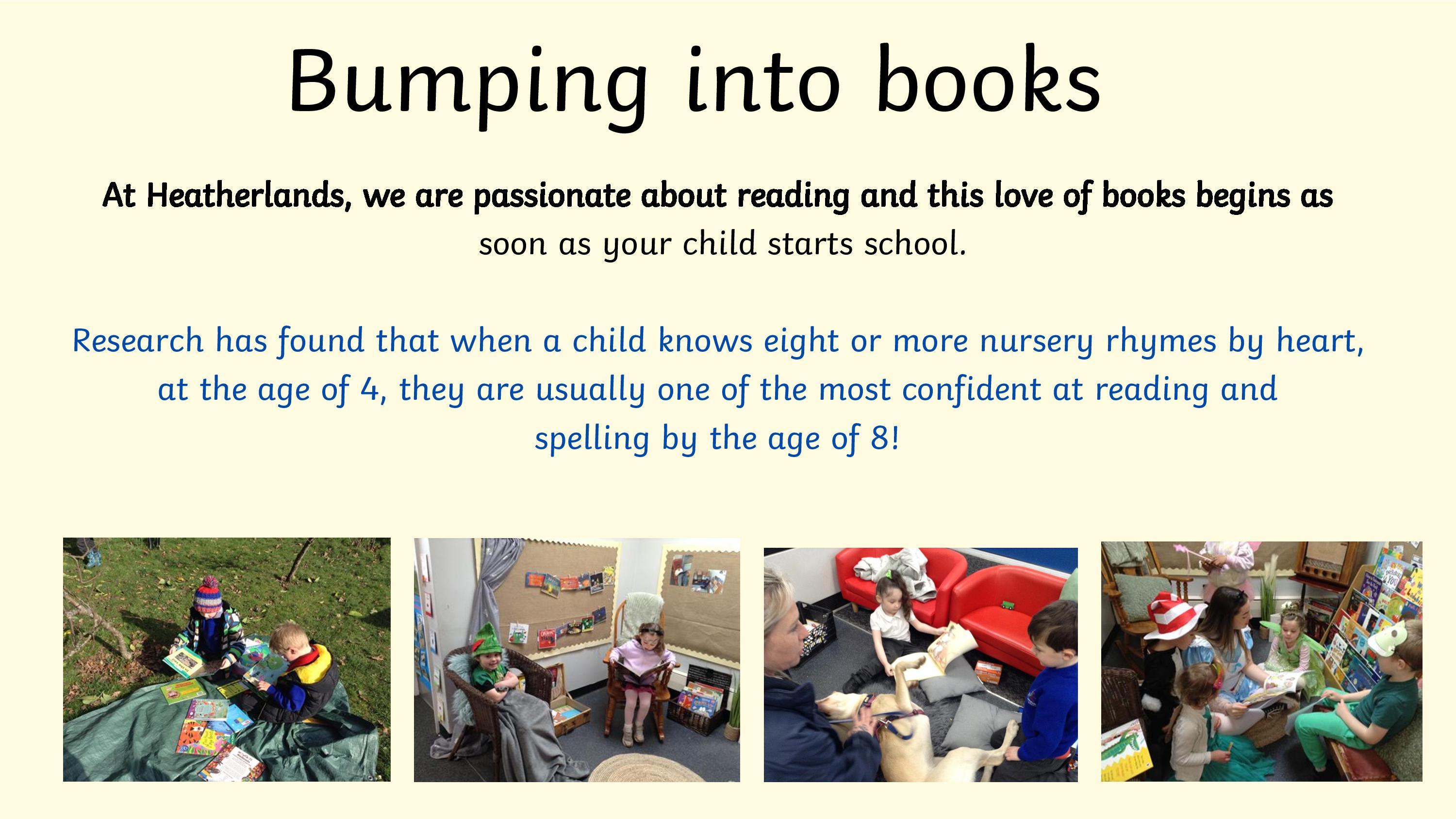 Bumping into books

At Heatherlands, we are passionate about reading and this love of books begins as soon as your child starts school.

Research has found that when a child knows eight or more nursery rhymes by heart, at the age of 4, they are usually one of the most confident at reading and spelling by the age of 8!